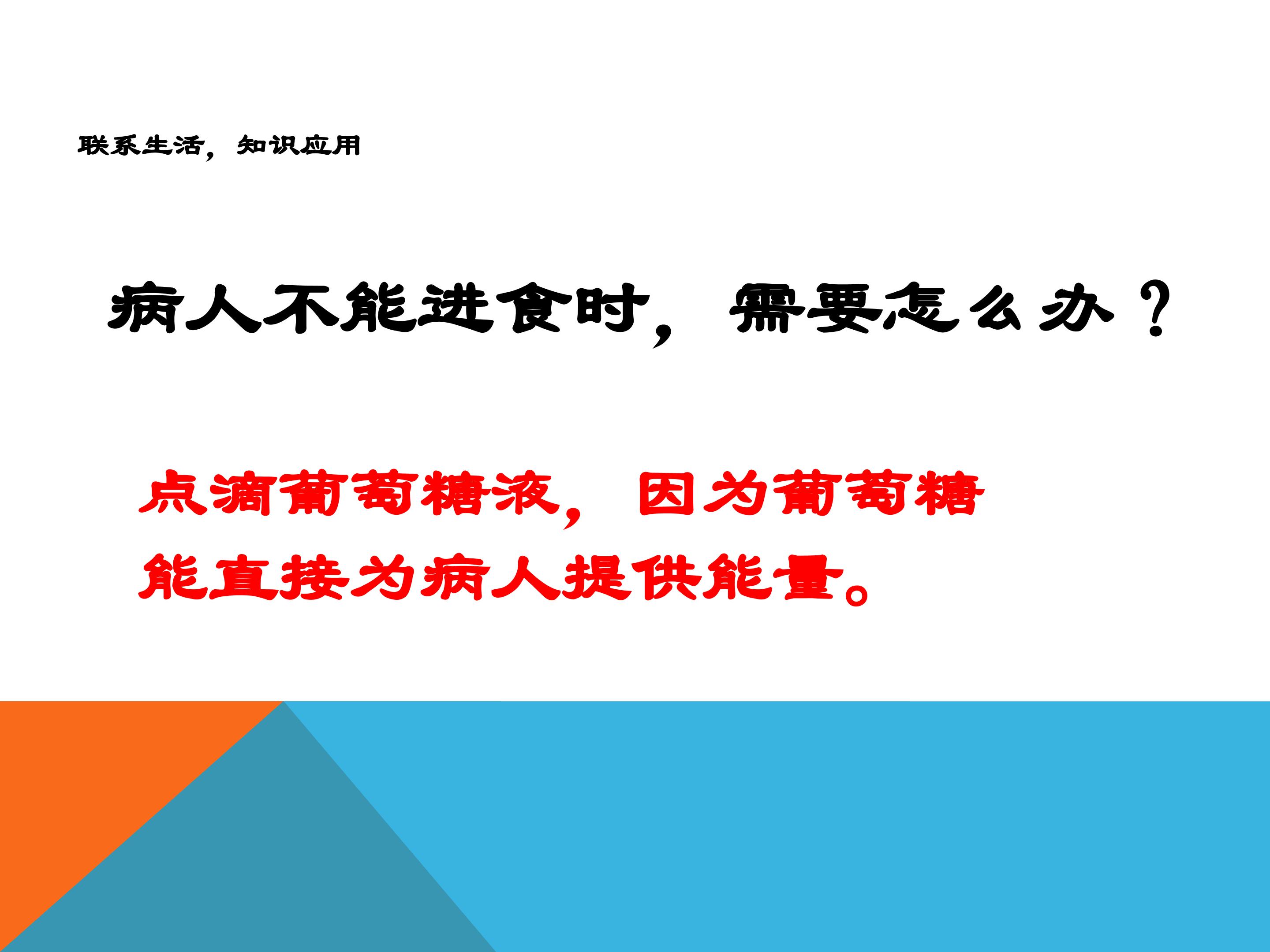 联系生活，知识应用

病人不能进食时，需要怎么办？

点滴葡萄糖液，因为葡萄糖能直接为病人提供能量。